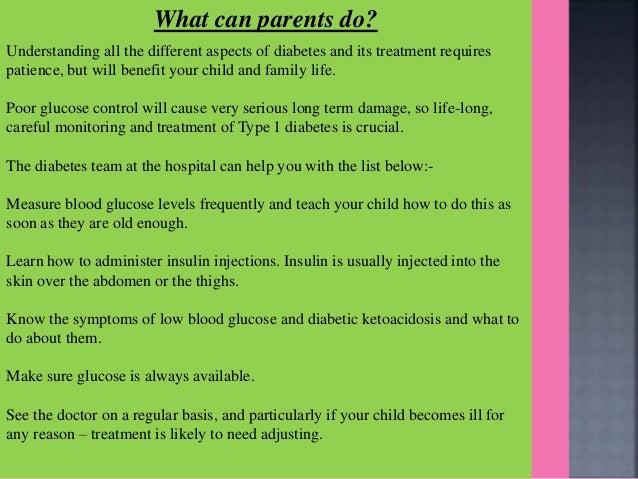 What can parents do?

Understanding all the different aspects of diabetes and its treatment requires patience, but will benefit your child and family life.

Poor glucose control will cause very serious long term damage, so life-long, careful monitoring and treatment of Type 1 diabetes is crucial.

The diabetes team at the hospital can help you with the list below:-

Measure blood glucose levels frequently and teach your child how to do this as soon as they are old enough.

Learn how to administer insulin injections. Insulin is usually injected into the skin over the abdomen or the thighs.

Know the symptoms of low blood glucose and diabetic ketoacidosis and what to do about them.

Make sure glucose is always available.

See the doctor on a regular basis, and particularly if your child becomes ill for any reason – treatment is likely to need adjusting.